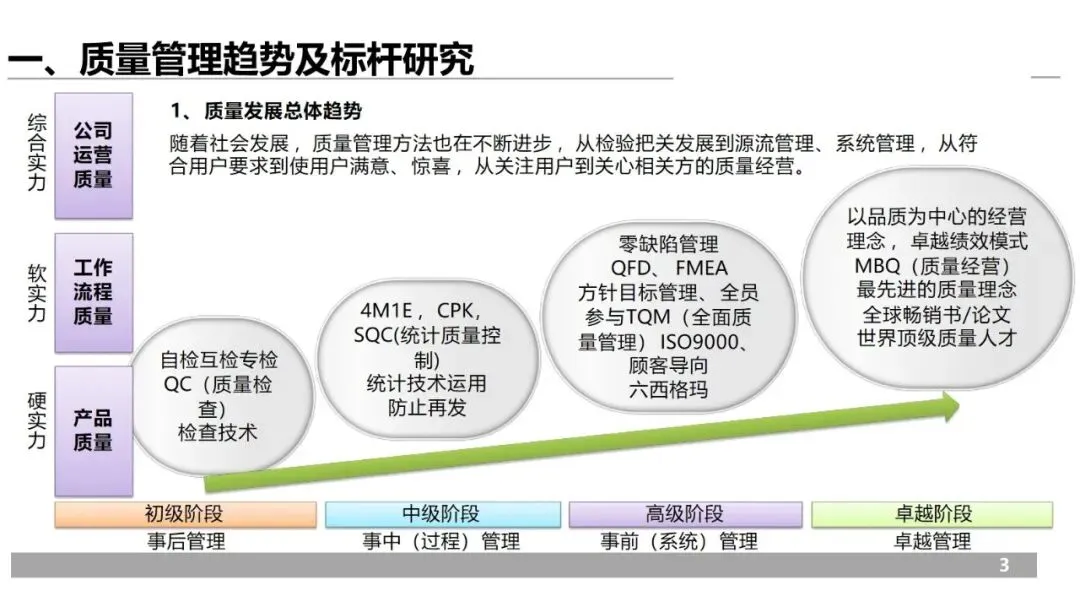 一、质量管理趋势及标杆研究

综合实力

公司运营质量

软实力

工作流程质量

硬实力

产品质量

1、质量发展总体趋势

随着社会发展，质量管理方法也在不断进步，从检验把关发展到源流管理、系统管理，从符合用户要求到使用户满意、惊喜，从关注用户到关心相关方的质量经营。

自检互检专检
QC（质量检查）
检查技术

4M1E，CPK，
SQC(统计质量控制)
统计技术运用
防止再发

零缺陷管理
QFD、FMEA
方针目标管理、全员参与TQM（全面质量管理）ISO9000、
顾客导向
六西格玛

以品质为中心的经营理念，卓越绩效模式
MBQ（质量经营）
最先进的质量理念
全球畅销书/论文
世界顶级质量人才

初级阶段
事后管理

中级阶段
事中（过程）管理

高级阶段
事前（系统）管理

卓越阶段
卓越管理

3